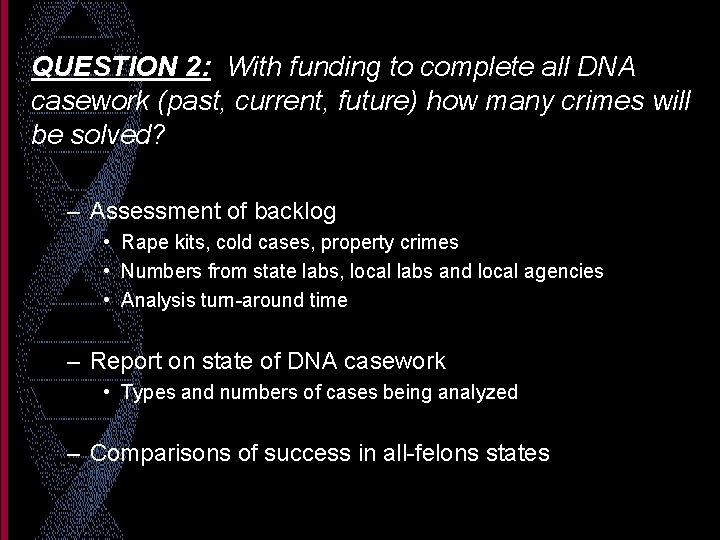 QUESTION 2: With funding to complete all DNA casework (past, current, future) how many crimes will be solved?

– Assessment of backlog
• Rape kits, cold cases, property crimes
• Numbers from state labs, local labs and local agencies
• Analysis turn-around time

– Report on state of DNA casework
• Types and numbers of cases being analyzed

– Comparisons of success in all-felons states